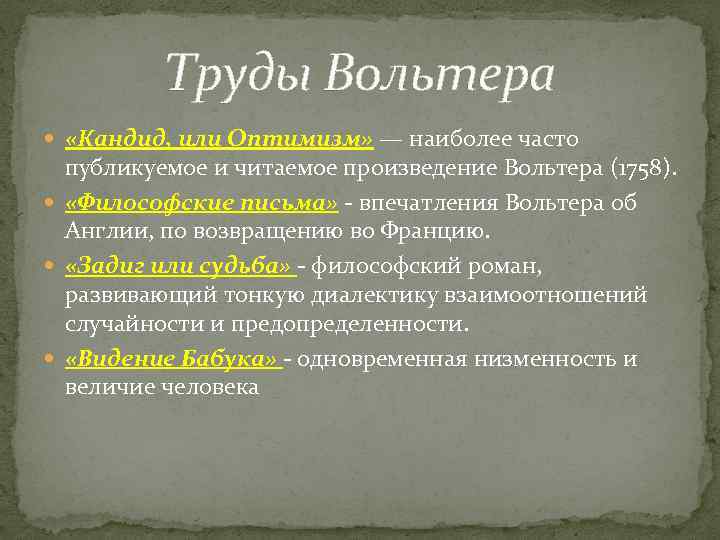 Труды Вольтера

«Кандид, или Оптимизм» — наиболее часто публикуемое и читаемое произведение Вольтера (1758).

«Философские письма» - впечатления Вольтера об Англии, по возвращению во Францию.

«Задиг или судьба» - философский роман, развивающий тонкую диалектику взаимоотношений случайности и предопределенности.

«Видение Бабука» - одновременная низменность и величие человека